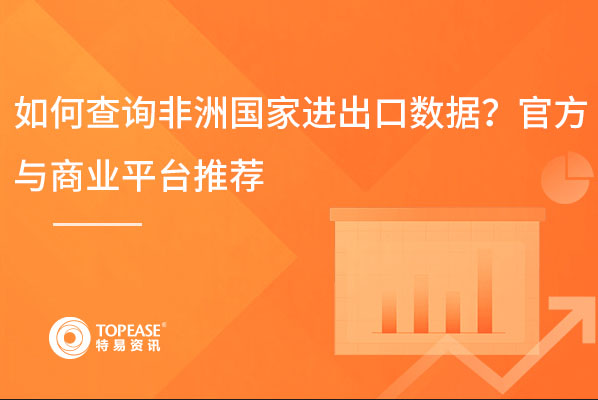 如何查询非洲国家进出口数据？官方与商业平台推荐

TOPEASE®
特易资讯